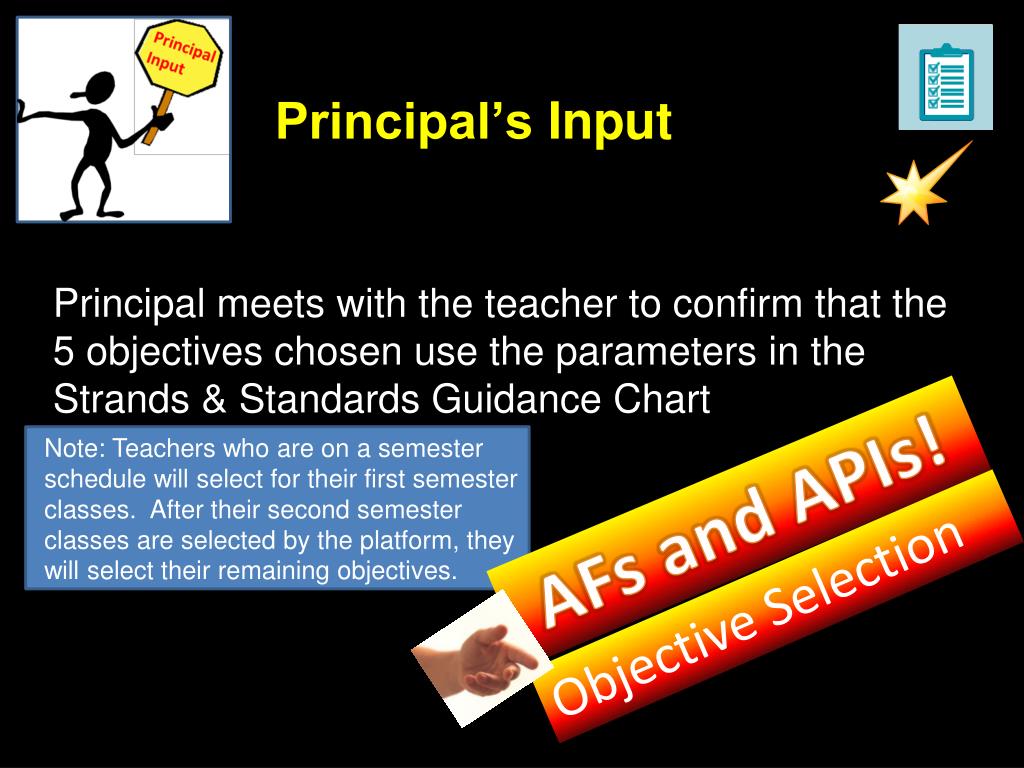 Principal Input

Principal's Input

Principal meets with the teacher to confirm that the 5 objectives chosen use the parameters in the Strands & Standards Guidance Chart

Note: Teachers who are on a semester schedule will select for their first semester classes. After their second semester classes are selected by the platform, they will select their remaining objectives.

AFs and APIs!

Objective Selection